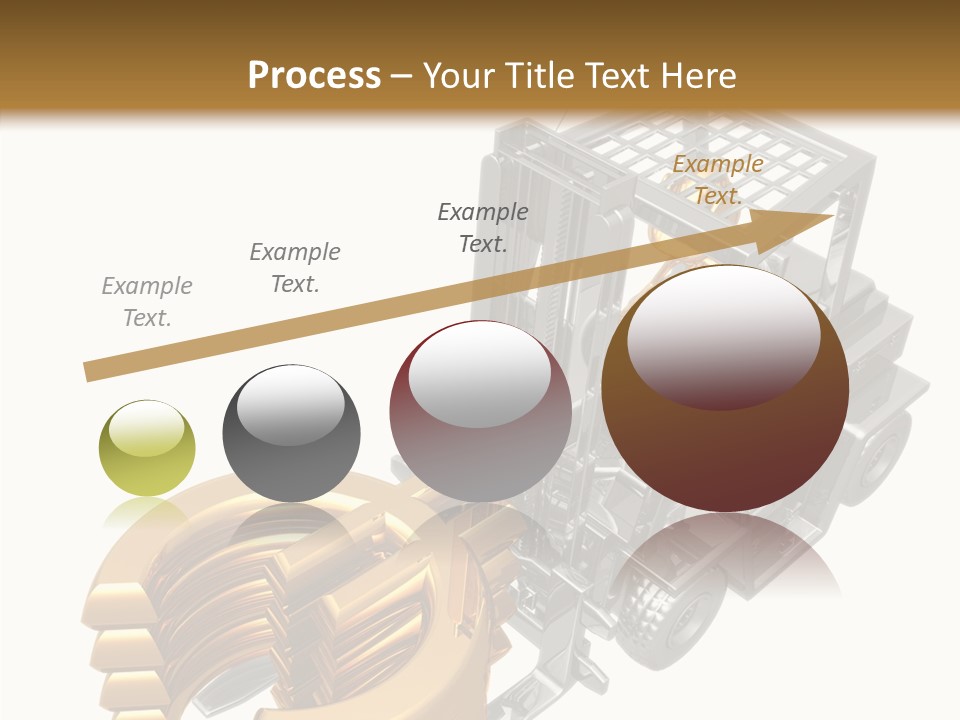 Process – Your Title Text Here

Example Text.

Example Text.

Example Text.

Example Text.